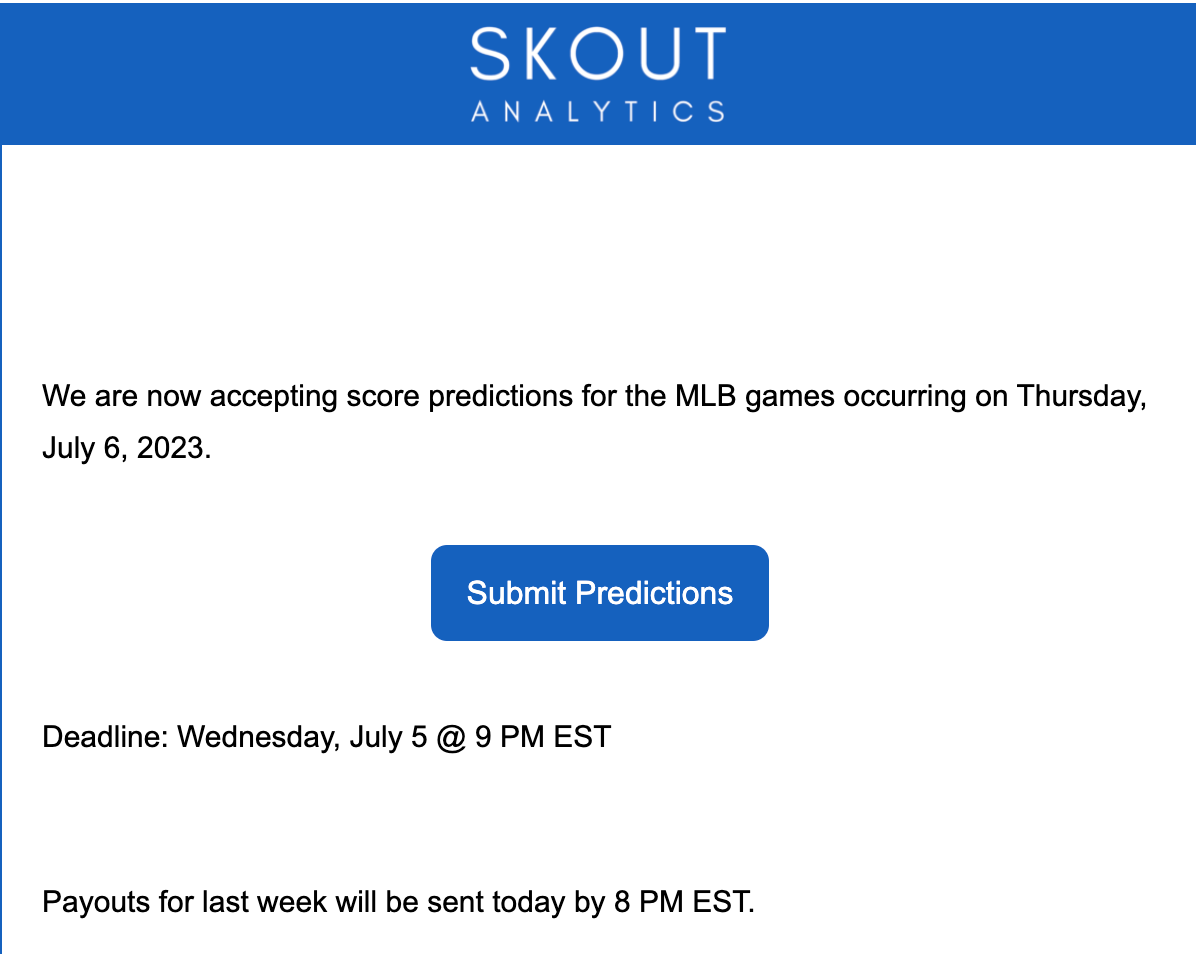 SKOUT
ANALYTICS

We are now accepting score predictions for the MLB games occurring on Thursday, July 6, 2023.

Submit Predictions

Deadline: Wednesday, July 5 @ 9 PM EST

Payouts for last week will be sent today by 8 PM EST.